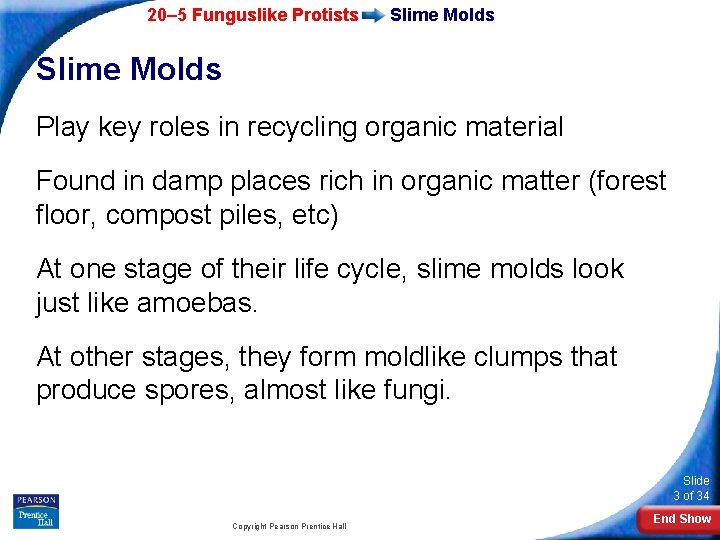 20–5 Funguslike Protists Slime Molds

Slime Molds

Play key roles in recycling organic material

Found in damp places rich in organic matter (forest floor, compost piles, etc)

At one stage of their life cycle, slime molds look just like amoebas.

At other stages, they form moldlike clumps that produce spores, almost like fungi.

PEARSON Prentice Hall

Copyright Pearson Prentice Hall

Slide 3 of 34

End Show